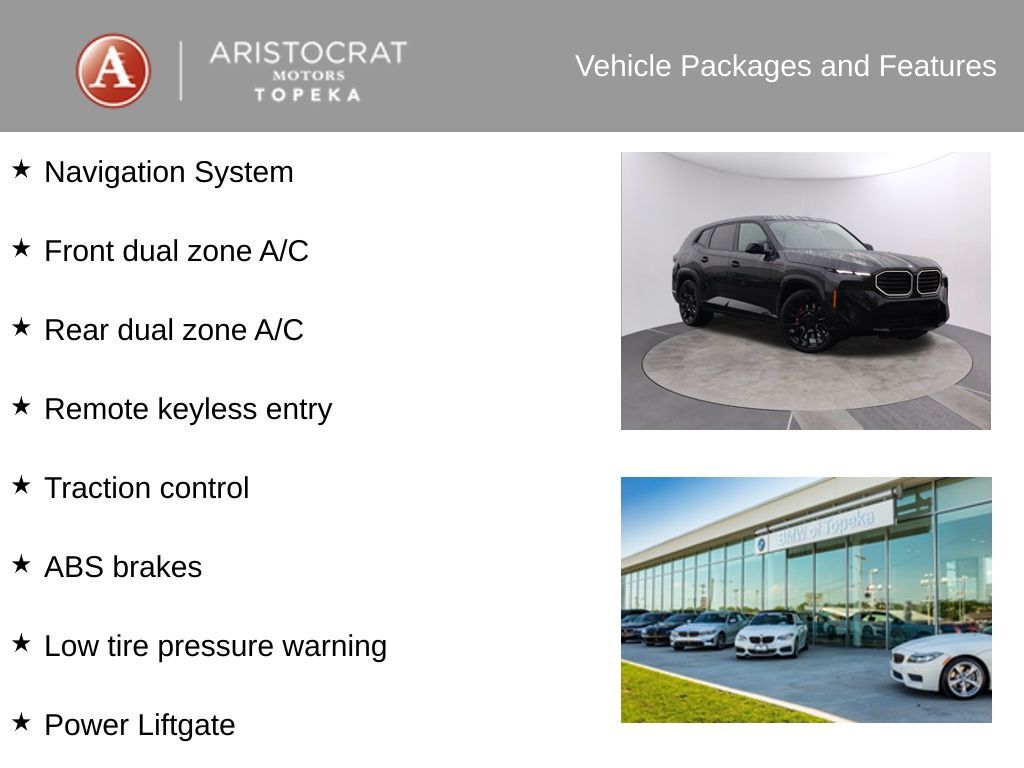 A
ARISTOCRAT
MOTORS
TOPEKA

Vehicle Packages and Features

★ Navigation System

★ Front dual zone A/C

★ Rear dual zone A/C

★ Remote keyless entry

★ Traction control

★ ABS brakes

★ Low tire pressure warning

★ Power Liftgate

BMW of Topeka